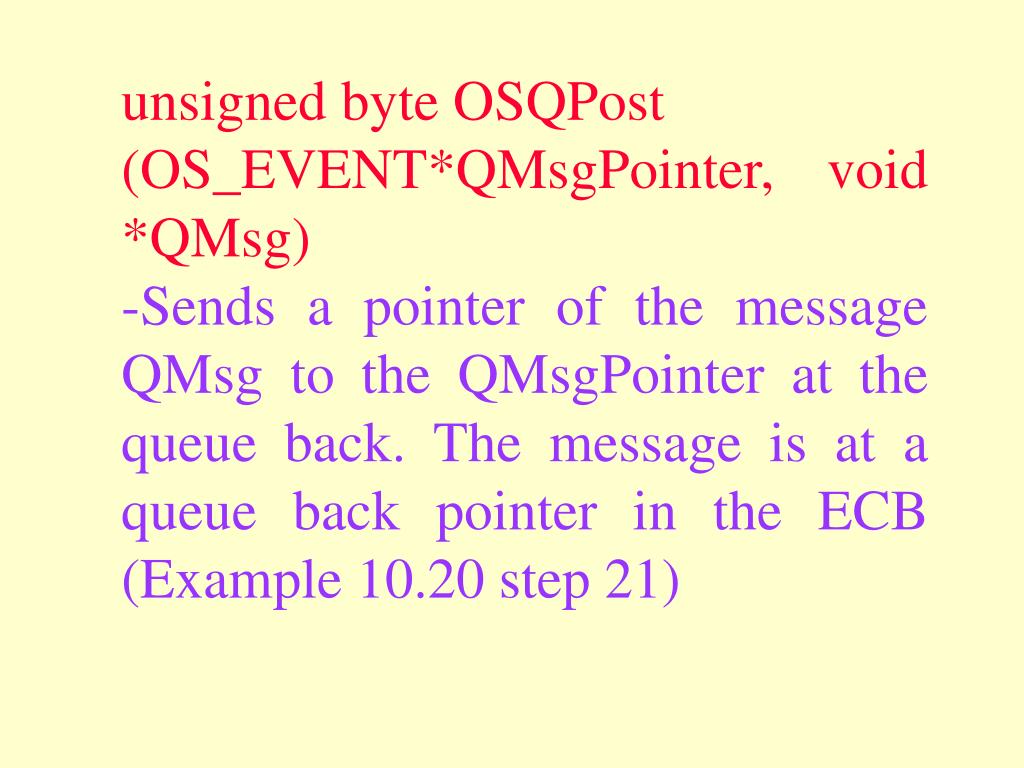 unsigned byte OSQPost (OS_EVENT*QMsgPointer, void *QMsg)

-Sends a pointer of the message QMsg to the QMsgPointer at the queue back. The message is at a queue back pointer in the ECB (Example 10.20 step 21)